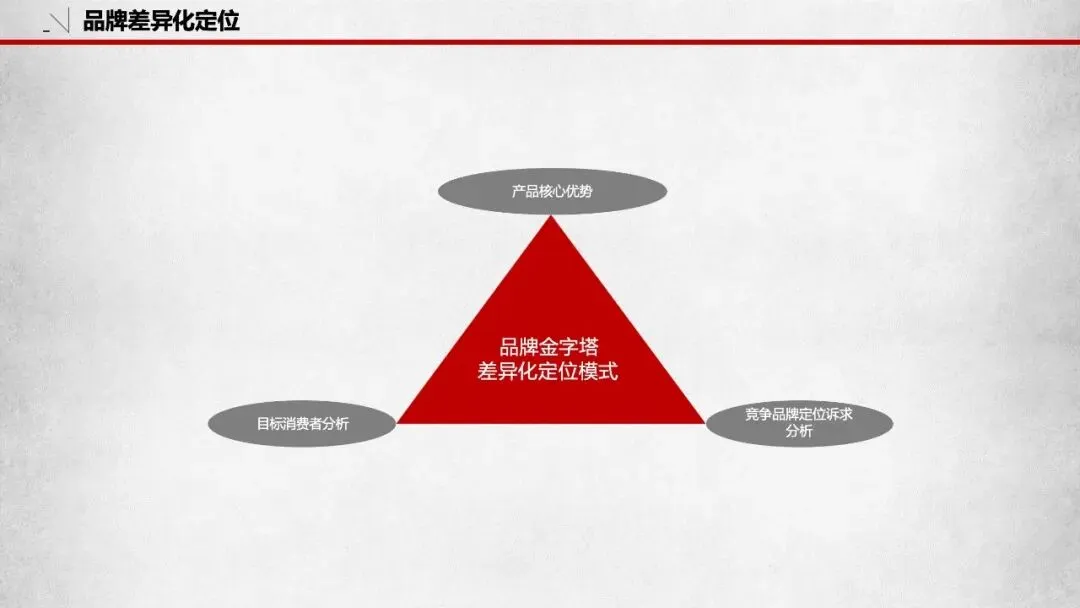 品牌差异化定位

产品核心优势

品牌金字塔
差异化定位模式

目标消费者分析

竞争品牌定位诉求分析